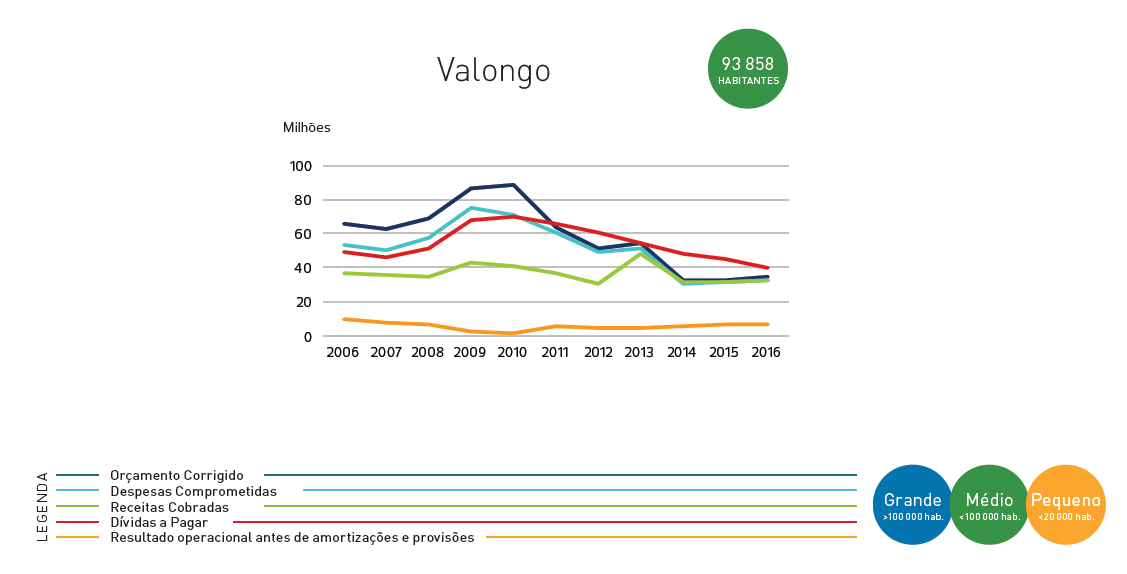 Valongo

93 858
HABITANTES

Milhões

100
80
60
40
20
0

2006 2007 2008 2009 2010 2011 2012 2013 2014 2015 2016

LEGENDA
Orçamento Corrigido
Despesas Comprometidas
Receitas Cobradas
Dívidas a Pagar
Resultado operacional antes de amortizações e provisões

Grande
>100 000 hab.

Médio
<100 000 hab.

Pequeno
<20 000 hab.